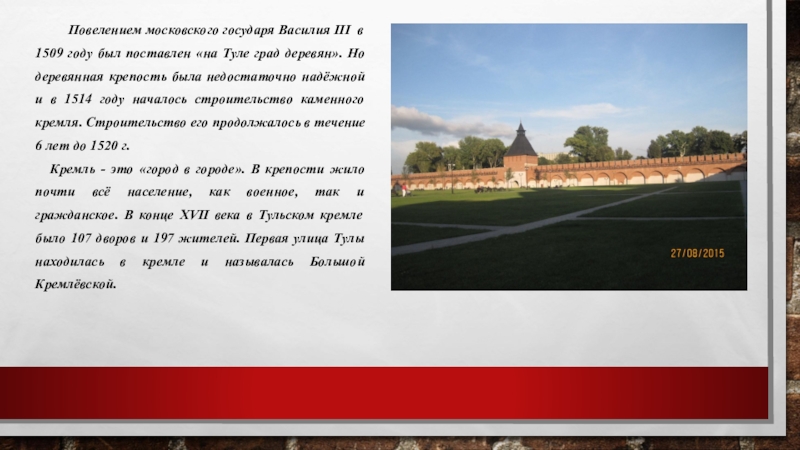 Повелением московского государя Василия III в 1509 году был поставлен «на Туле град деревян». Но деревянная крепость была недостаточно надёжной и в 1514 году началось строительство каменного кремля. Строительство его продолжалось в течение 6 лет до 1520 г.

Кремль - это «город в городе». В крепости жило почти всё население, как военное, так и гражданское. В конце XVII века в Тульском кремле было 107 дворов и 197 жителей. Первая улица Тулы находилась в кремле и называлась Большой Кремлёвской.

27/08/2015